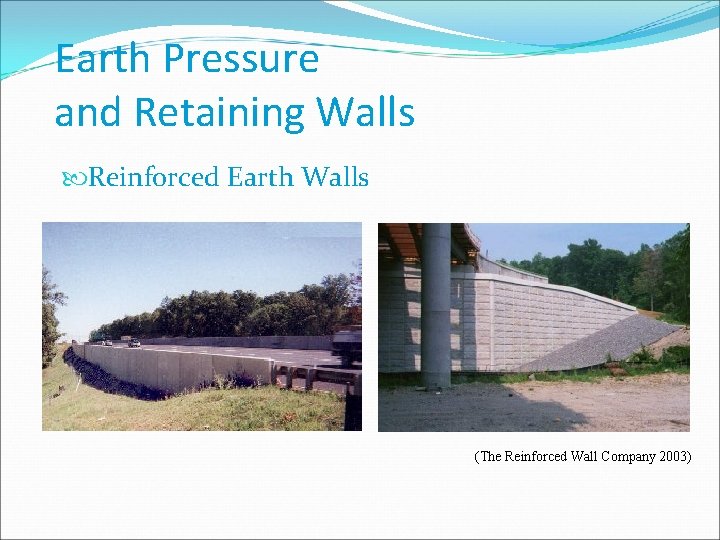 Earth Pressure and Retaining Walls

Reinforced Earth Walls

(The Reinforced Wall Company 2003)